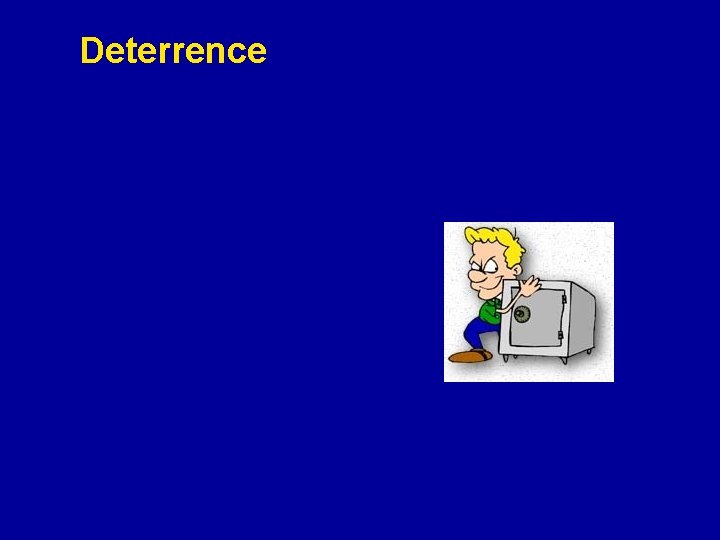 Deterrence